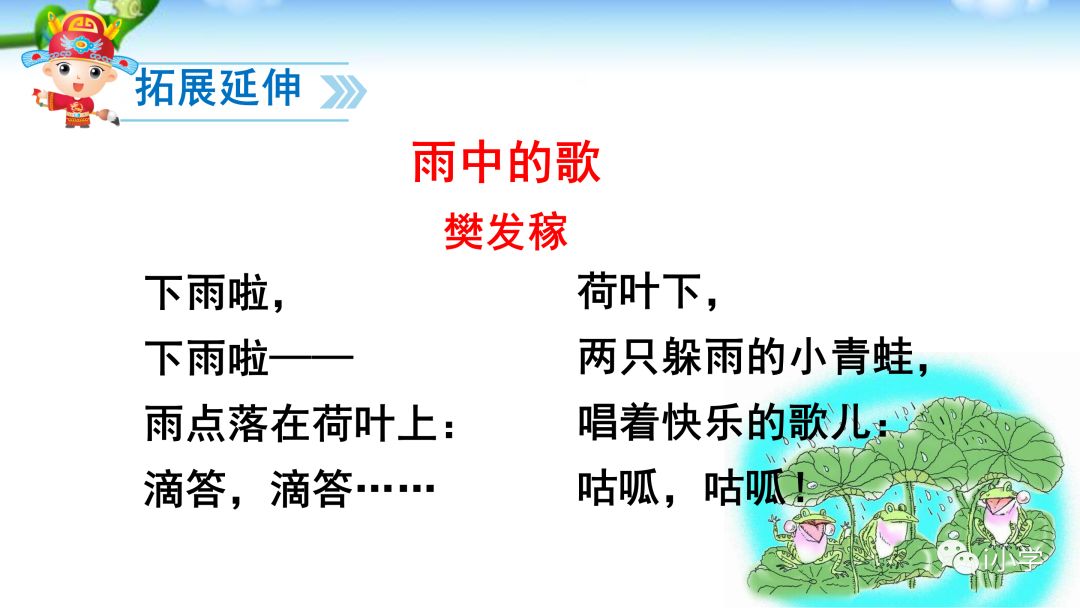 拓展延伸

雨中的歌

樊发稼

下雨啦，
下雨啦——
雨点落在荷叶上：
滴答，滴答……

荷叶下，
两只躲雨的小青蛙，
唱着快乐的歌儿：
咕呱，咕呱！

小学